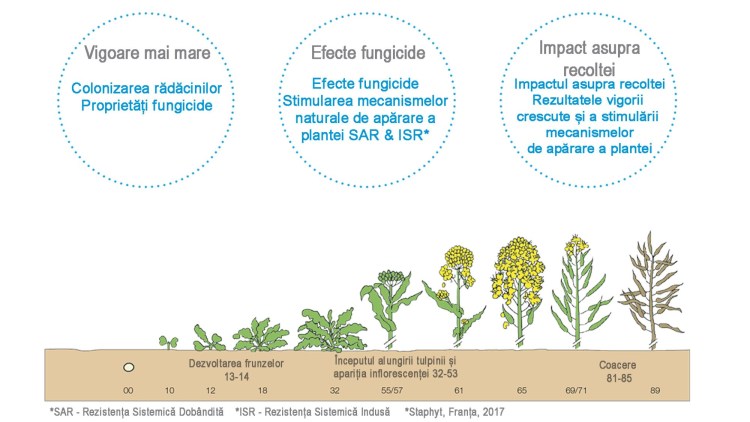 Vigoare mai mare

Colonizarea rădăcinilor
Proprietăți fungicide

Efecte fungicide

Efecte fungicide
Stimularea mecanismelor naturale de apărare a plantei SAR & ISR*

Impact asupra recoltei

Impactul asupra recoltei
Rezultatele vigorii crescute și a stimulării mecanismelor de apărare a plantei

Dezvoltarea frunzelor
13-14

Începutul alungirii tulpinii și apariția inflorescenței 32-53

Coacere
81-85

00 10 12 18 32 55/57 61 65 69/71 89

*SAR - Rezistența Sistemică Dobândită *ISR - Rezistența Sistemică Indusă *Staphyt, Franța, 2017